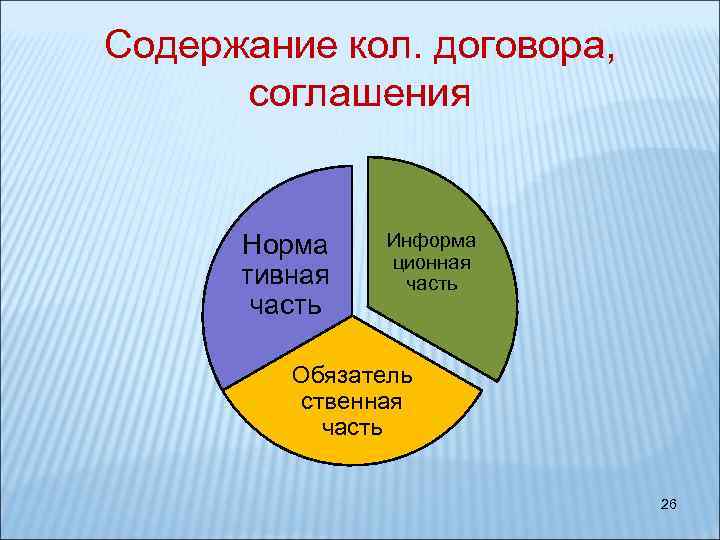 Содержание кол. договора, соглашения

Норма тивная часть

Информа ционная часть

Обязатель ственная часть

26